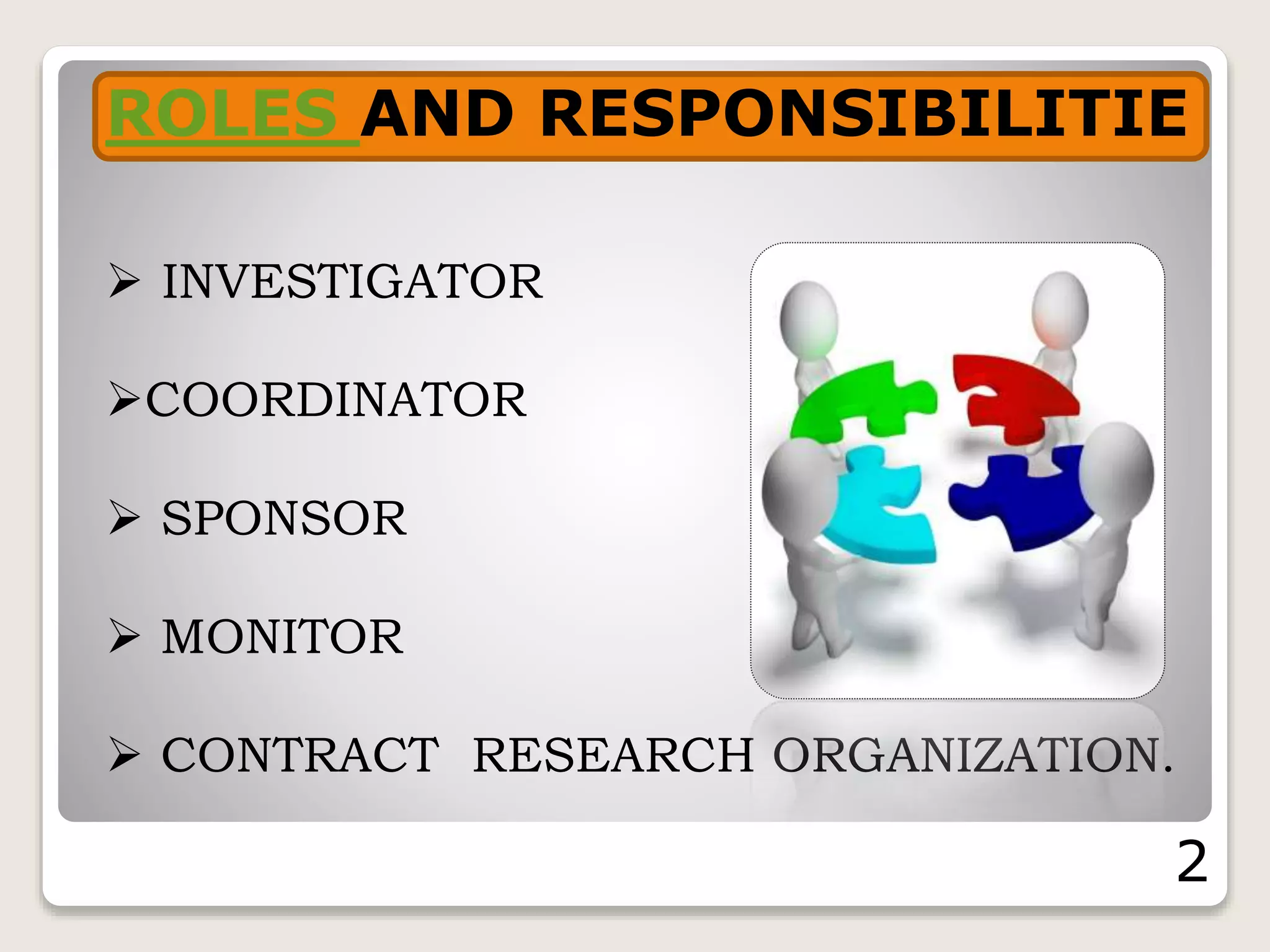 ROLES AND RESPONSIBILITIE

➢ INVESTIGATOR

➢COORDINATOR

➢ SPONSOR

➢ MONITOR

➢ CONTRACT RESEARCH ORGANIZATION.

2